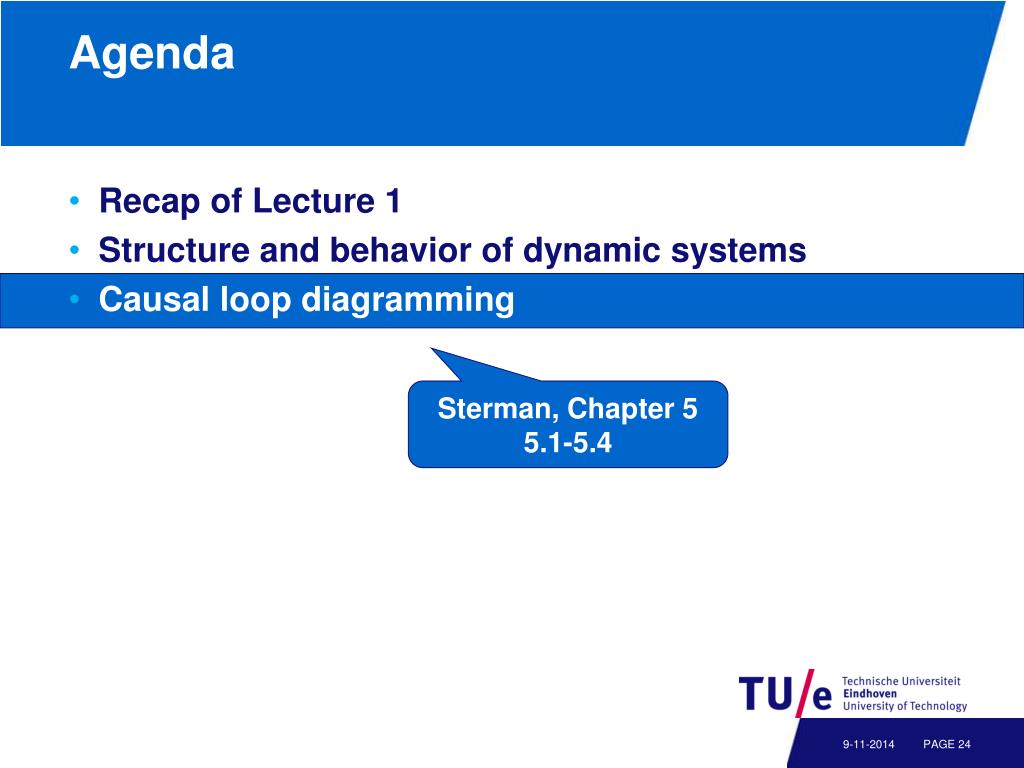 Agenda

• Recap of Lecture 1
• Structure and behavior of dynamic systems
• Causal loop diagramming

Sterman, Chapter 5
5.1-5.4

TU/e Technische Universiteit Eindhoven University of Technology

9-11-2014 PAGE 24